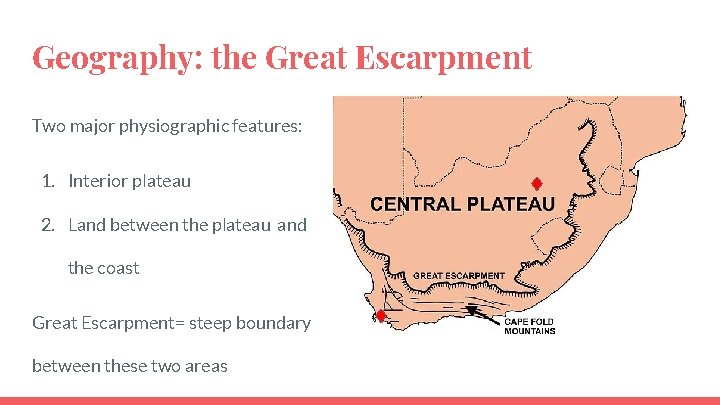 Geography: the Great Escarpment

Two major physiographic features:

1. Interior plateau

2. Land between the plateau and the coast

Great Escarpment= steep boundary between these two areas

CENTRAL PLATEAU

GREAT ESCARPMENT

CAPE FOLD MOUNTAINS